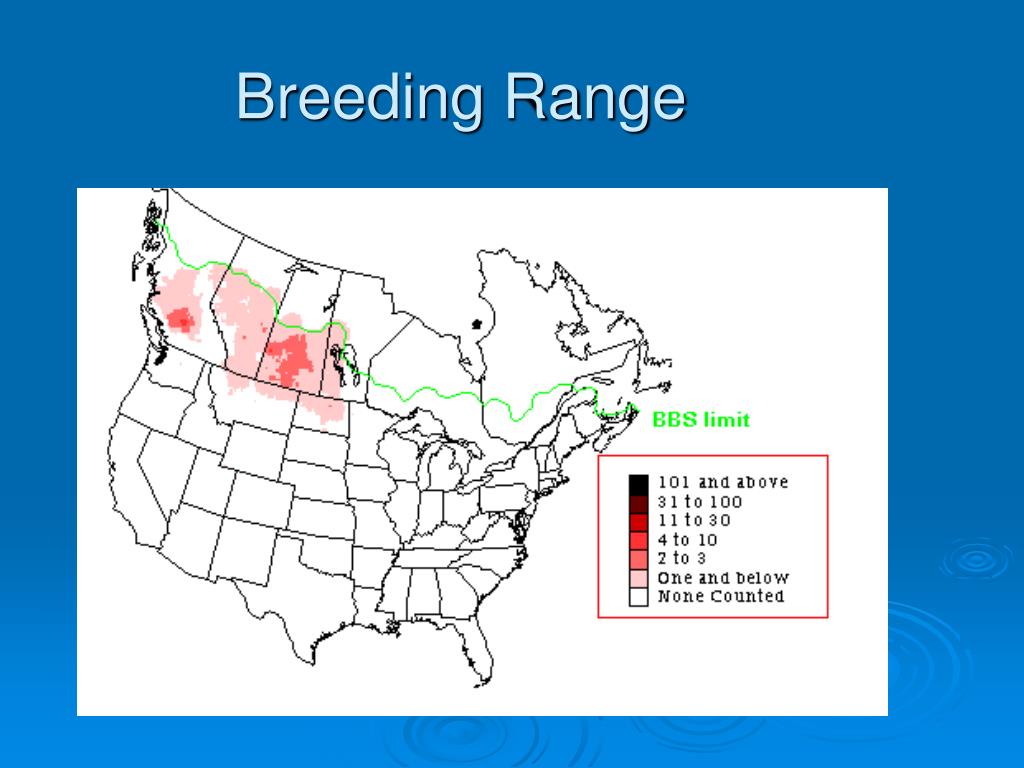 Breeding Range

BBS limit

101 and above
31 to 100
11 to 30
4 to 10
2 to 3
One and below
None Counted